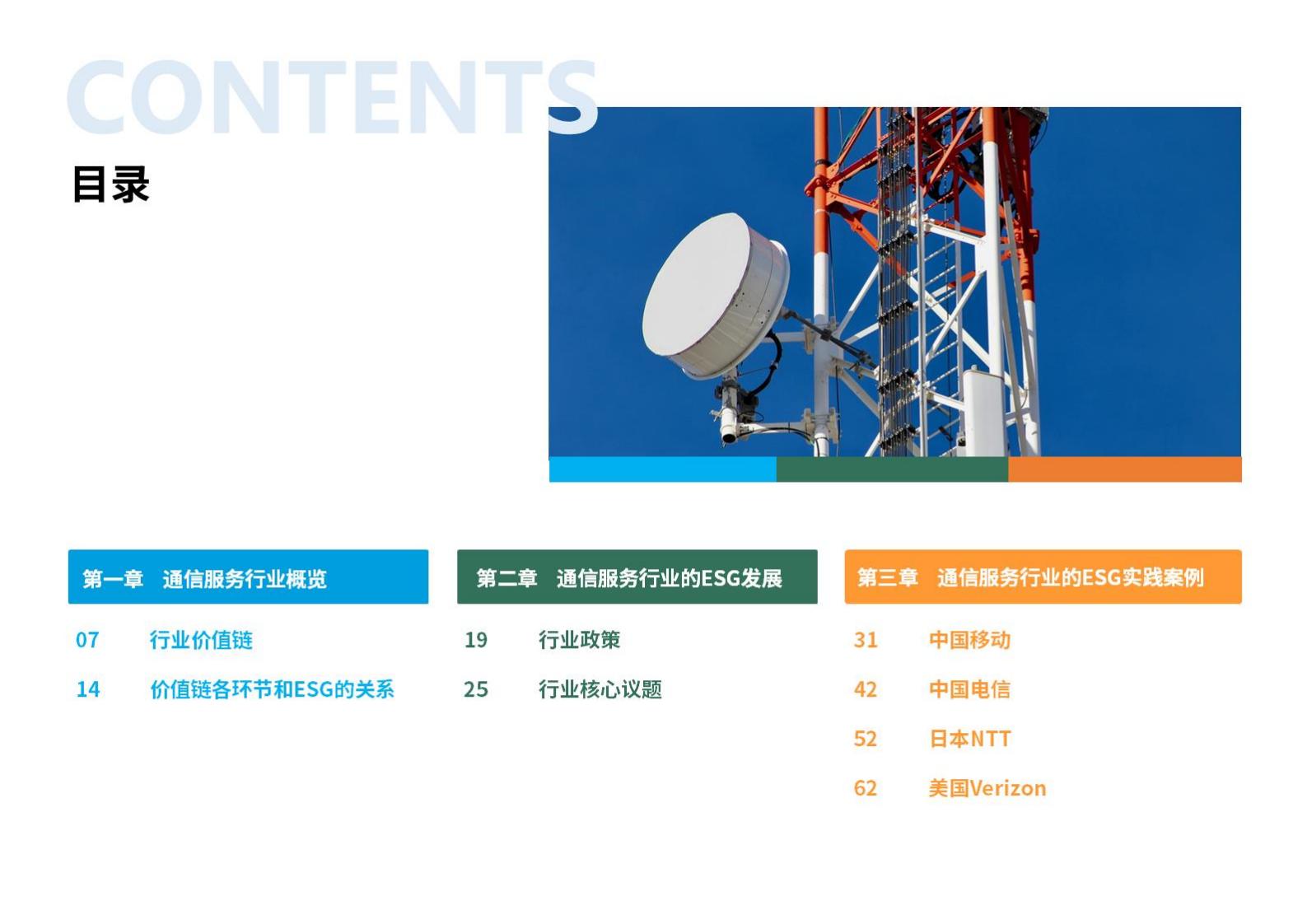 CONTENTS

目录

第一章　通信服务行业概览

07　行业价值链

14　价值链各环节和ESG的关系

第二章　通信服务行业的ESG发展

19　行业政策

25　行业核心议题

第三章　通信服务行业的ESG实践案例

31　中国移动

42　中国电信

52　日本NTT

62　美国Verizon